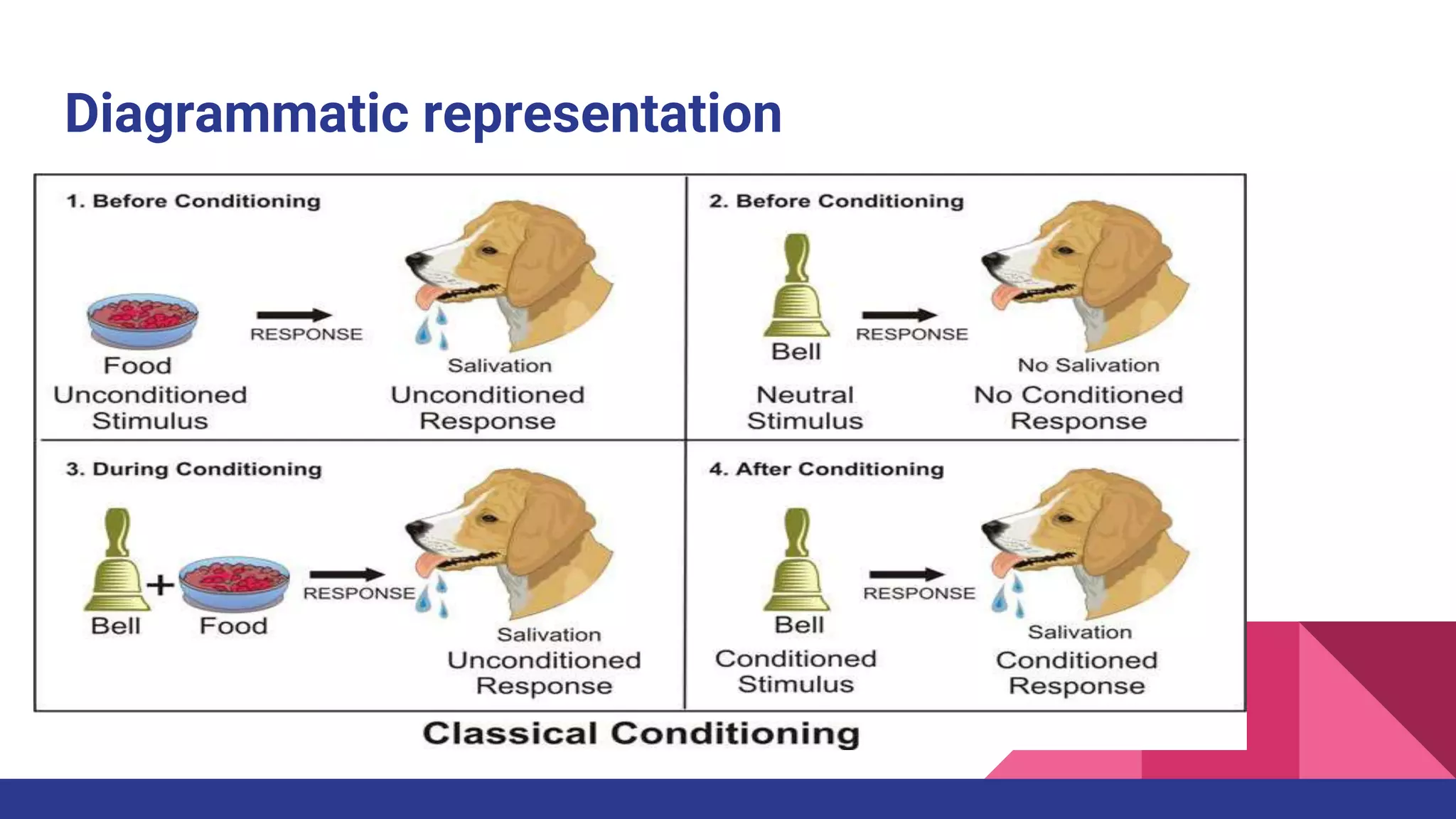 Diagrammatic representation

1. Before Conditioning

Food
Unconditioned Stimulus

RESPONSE

Salivation
Unconditioned Response

2. Before Conditioning

Bell

Neutral Stimulus

RESPONSE

No Salivation
No Conditioned Response

3. During Conditioning

Bell + Food

RESPONSE

Salivation
Unconditioned Response

4. After Conditioning

Bell
Conditioned Stimulus

RESPONSE

Salivation
Conditioned Response

Classical Conditioning